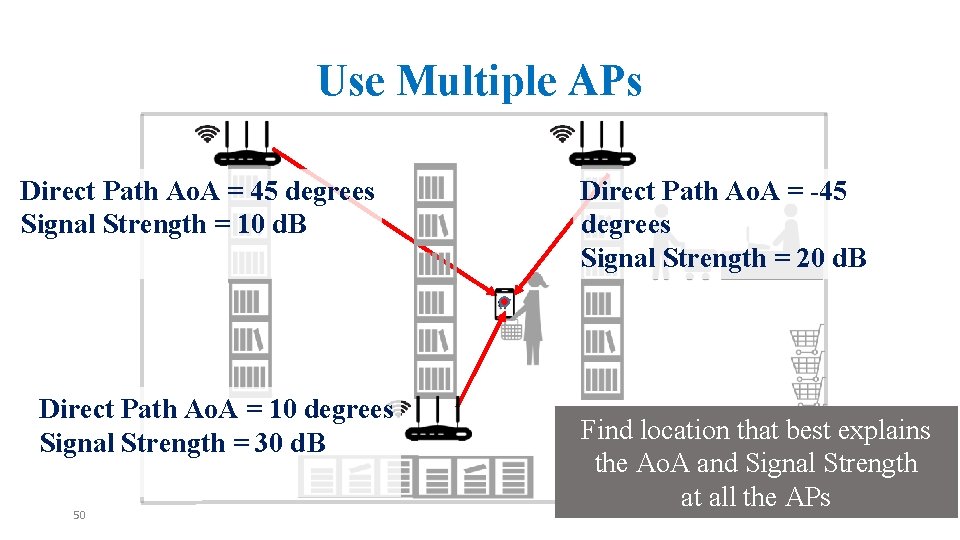 Use Multiple APs

Direct Path AoA = 45 degrees
Signal Strength = 10 dB

Direct Path AoA = -45 degrees
Signal Strength = 20 dB

Direct Path AoA = 10 degrees
Signal Strength = 30 dB

Find location that best explains the AoA and Signal Strength at all the APs

50